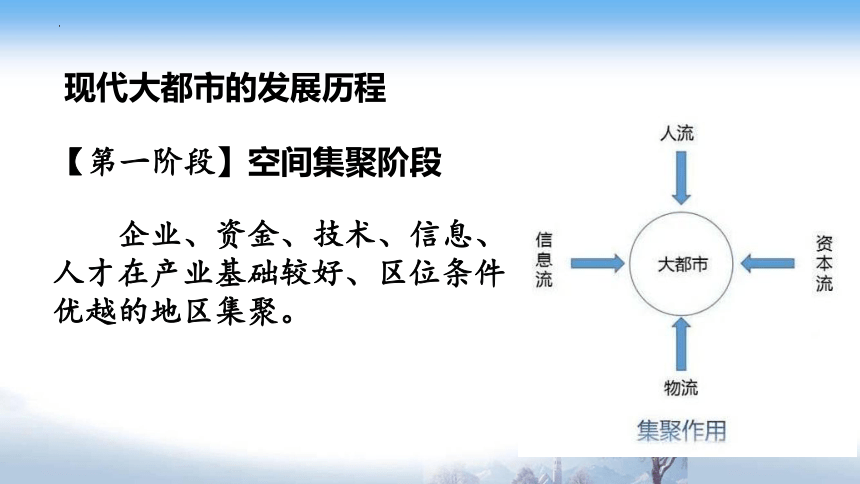 现代大都市的发展历程

【第一阶段】空间集聚阶段

企业、资金、技术、信息、人才在产业基础较好、区位条件优越的地区集聚。

人流

信息流

大都市

资本流

物流

集聚作用